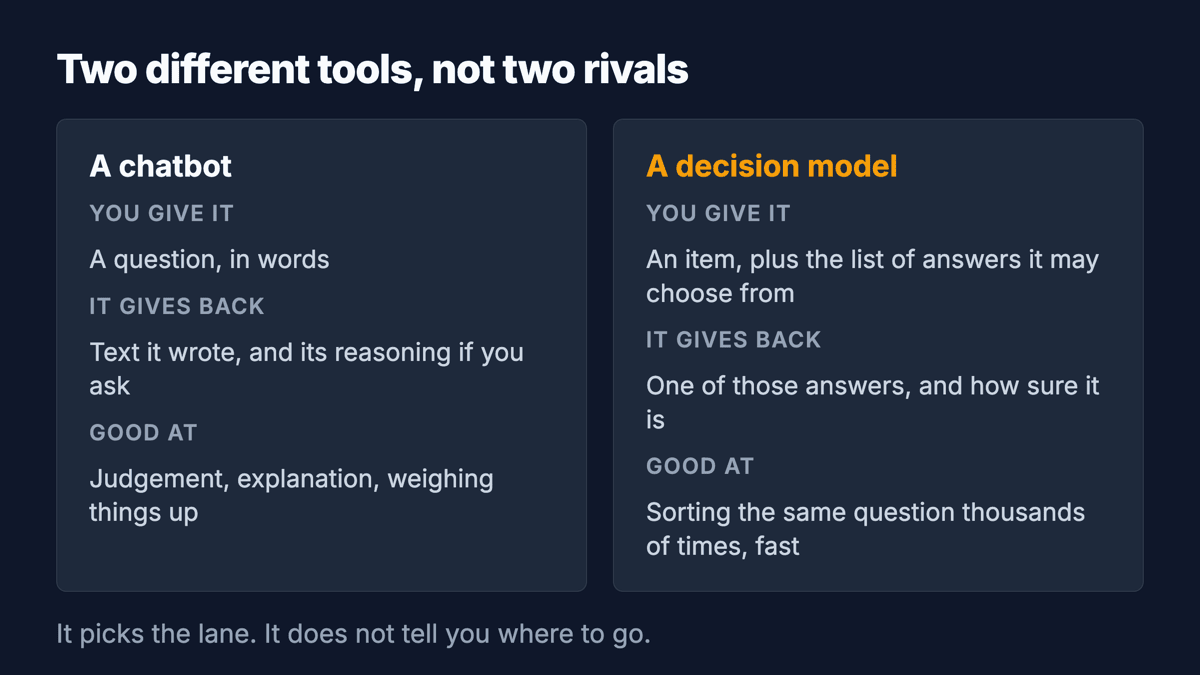 Two different tools, not two rivals

A chatbot

YOU GIVE IT

A question, in words

IT GIVES BACK

Text it wrote, and its reasoning if you ask

GOOD AT

Judgement, explanation, weighing things up

A decision model

YOU GIVE IT

An item, plus the list of answers it may choose from

IT GIVES BACK

One of those answers, and how sure it is

GOOD AT

Sorting the same question thousands of times, fast

It picks the lane. It does not tell you where to go.